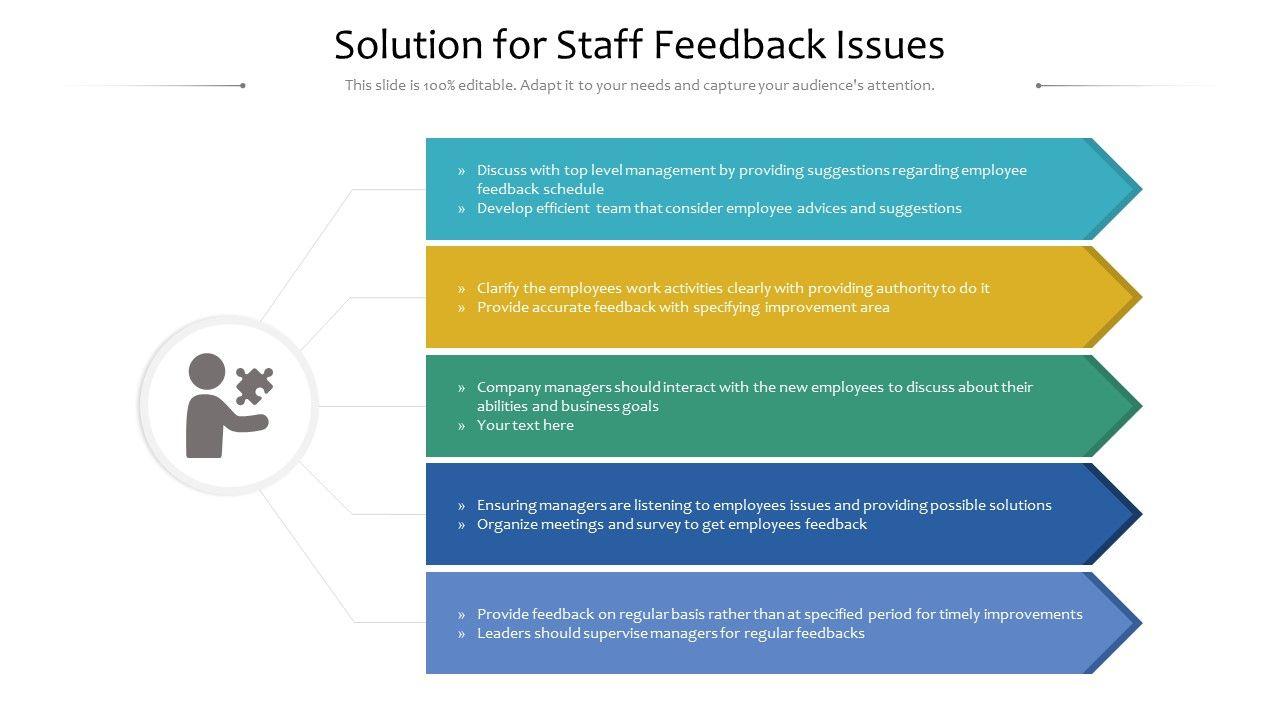 Solution for Staff Feedback Issues

This slide is 100% editable. Adapt it to your needs and capture your audience's attention.

» Discuss with top level management by providing suggestions regarding employee feedback schedule
» Develop efficient team that consider employee advices and suggestions

» Clarify the employees work activities clearly with providing authority to do it
» Provide accurate feedback with specifying improvement area

» Company managers should interact with the new employees to discuss about their abilities and business goals
» Your text here

» Ensuring managers are listening to employees issues and providing possible solutions
» Organize meetings and survey to get employees feedback

» Provide feedback on regular basis rather than at specified period for timely improvements
» Leaders should supervise managers for regular feedbacks